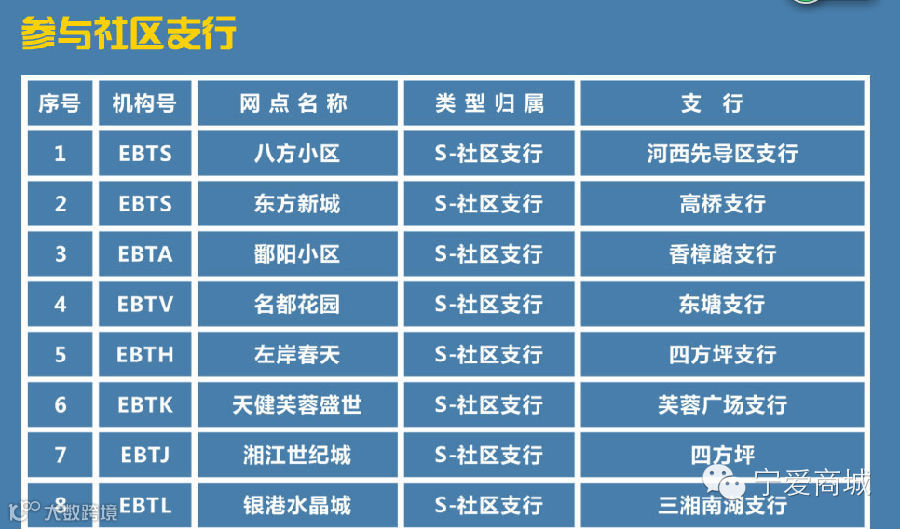 参与社区支行

| 序号 | 机构号 | 网点名称 | 类型归属 | 支行 |
|---|---|---|---|---|
| 1 | EBTS | 八方小区 | S-社区支行 | 河西先导区支行 |
| 2 | EBTS | 东方新城 | S-社区支行 | 高桥支行 |
| 3 | EBTA | 鄱阳小区 | S-社区支行 | 香樟路支行 |
| 4 | EBTV | 名都花园 | S-社区支行 | 东塘支行 |
| 5 | EBTH | 左岸春天 | S-社区支行 | 四方坪支行 |
| 6 | EBTK | 天健芙蓉盛世 | S-社区支行 | 芙蓉广场支行 |
| 7 | EBTJ | 湘江世纪城 | S-社区支行 | 四方坪 |
| 8 | EBTL | 银港水晶城 | S-社区支行 | 三湘南湖支行 |

宁爱商城

大数跨境